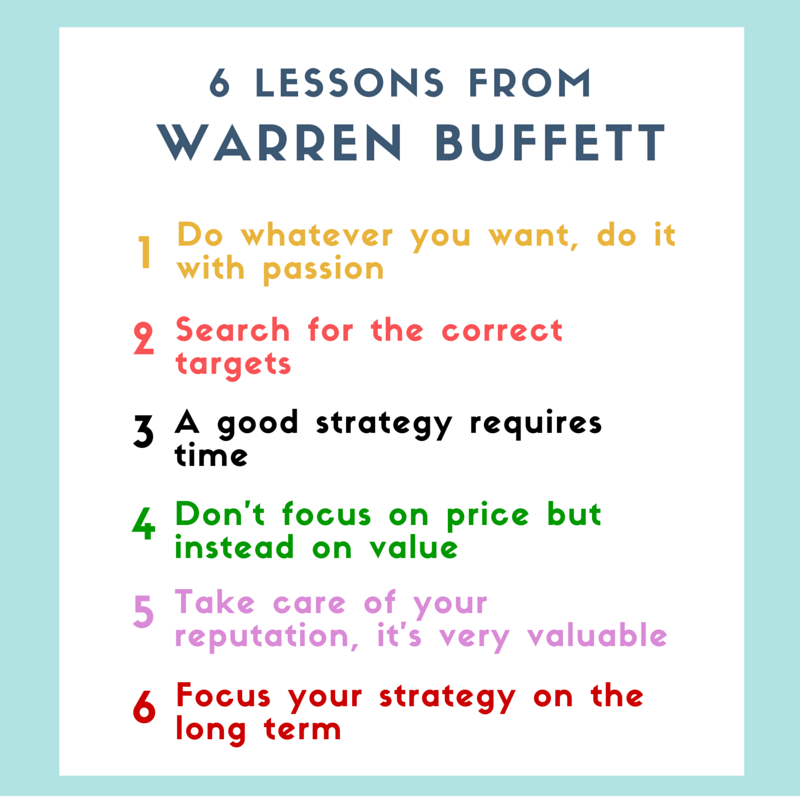 6 LESSONS FROM
WARREN BUFFETT

1 Do whatever you want, do it with passion

2 Search for the correct targets

3 A good strategy requires time

4 Don't focus on price but instead on value

5 Take care of your reputation, it's very valuable

6 Focus your strategy on the long term